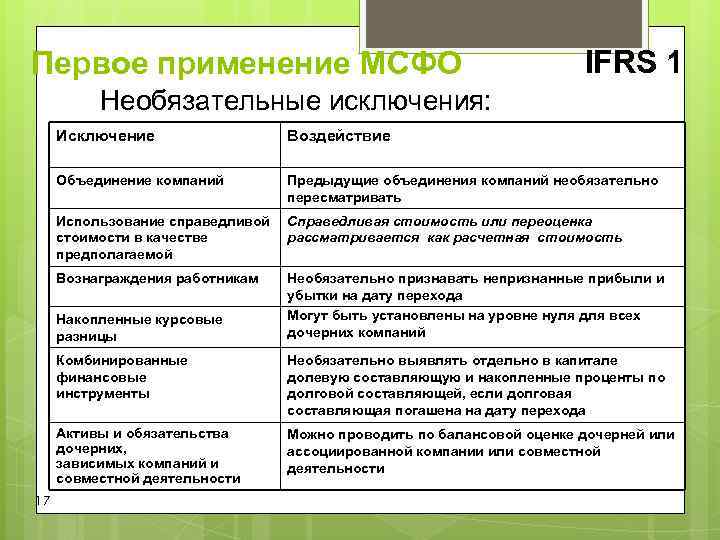 Первое применение МСФО IFRS 1

Необязательные исключения:

| Исключение | Воздействие |
|---|---|
| Объединение компаний | Предыдущие объединения компаний необязательно пересматривать |
| Использование справедливой стоимости в качестве предполагаемой | Справедливая стоимость или переоценка рассматривается как расчетная стоимость |
| Вознаграждения работникам | Необязательно признавать непризнанные прибыли и убытки на дату перехода |
| Накопленные курсовые разницы | Могут быть установлены на уровне нуля для всех дочерних компаний |
| Комбинированные финансовые инструменты | Необязательно выявлять отдельно в капитале долевую составляющую и накопленные проценты по долговой составляющей, если долговая составляющая погашена на дату перехода |
| Активы и обязательства дочерних, зависимых компаний и совместной деятельности | Можно проводить по балансовой оценке дочерней или ассоциированной компании или совместной деятельности |

17